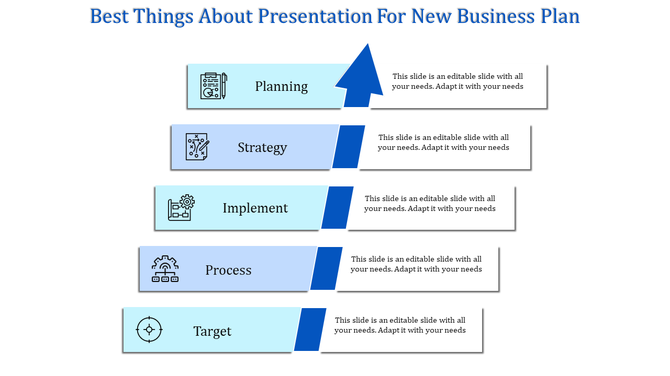 Best Things About Presentation For New Business Plan

Planning

This slide is an editable slide with all your needs. Adapt it with your needs

Strategy

This slide is an editable slide with all your needs. Adapt it with your needs

Implement

This slide is an editable slide with all your needs. Adapt it with your needs

Process

This slide is an editable slide with all your needs. Adapt it with your needs

Target

This slide is an editable slide with all your needs. Adapt it with your needs